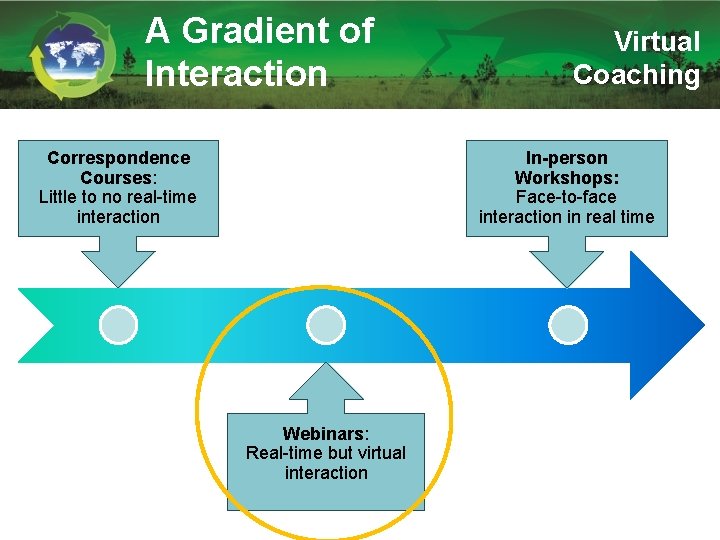 A Gradient of Interaction

Virtual Coaching

Correspondence Courses: Little to no real-time interaction

In-person Workshops: Face-to-face interaction in real time

Webinars: Real-time but virtual interaction